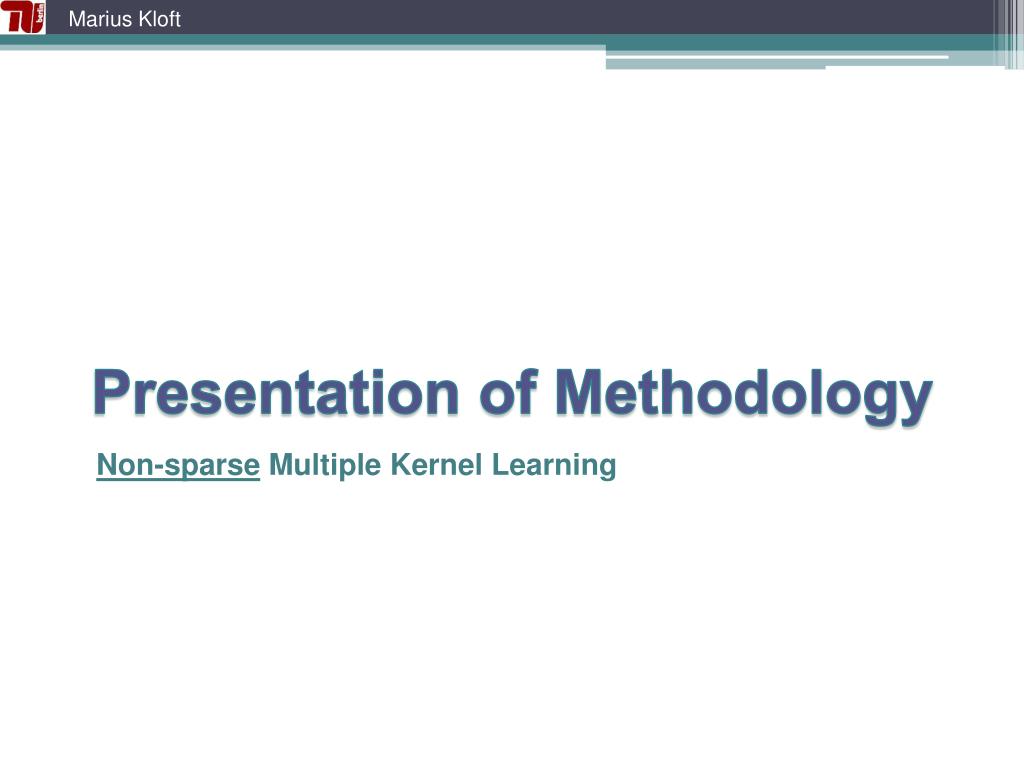 TU berlin

Marius Kloft

Presentation of Methodology

Non-sparse Multiple Kernel Learning